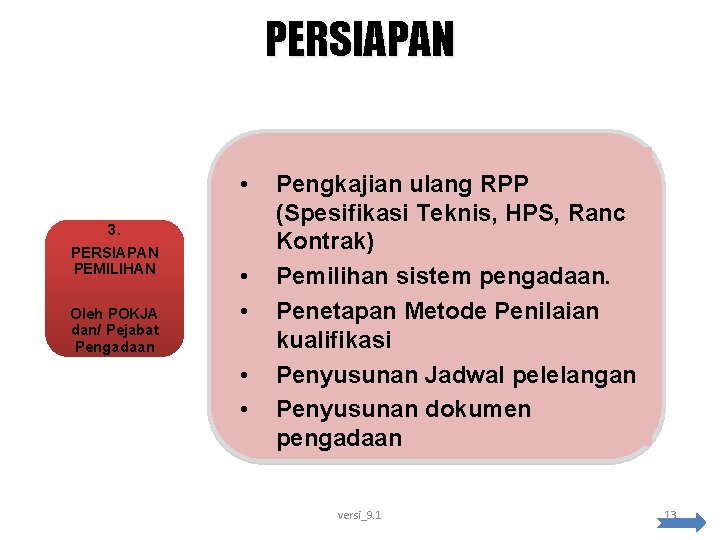 PERSIAPAN

3.
PERSIAPAN PEMILIHAN

Oleh POKJA dan/ Pejabat Pengadaan

• Pengkajian ulang RPP (Spesifikasi Teknis, HPS, Ranc Kontrak)
• Pemilihan sistem pengadaan.
• Penetapan Metode Penilaian kualifikasi
• Penyusunan Jadwal pelelangan
• Penyusunan dokumen pengadaan

versi_9.1

13